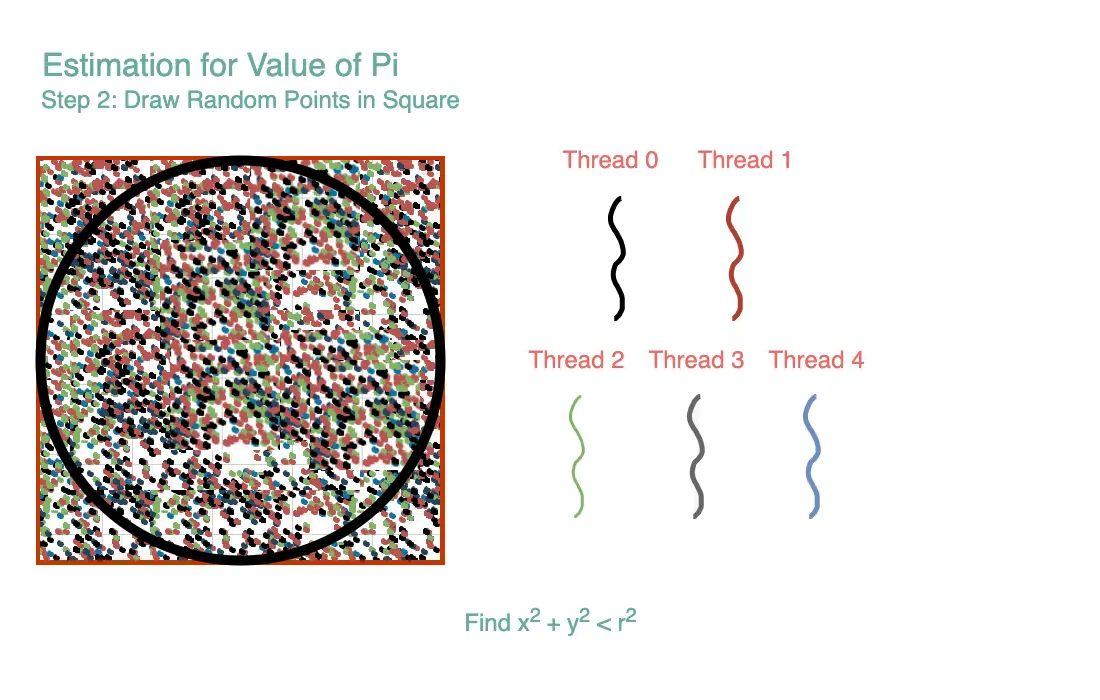 Estimation for Value of Pi
Step 2: Draw Random Points in Square

Thread 0
Thread 1
Thread 2
Thread 3
Thread 4

Find $x^2 + y^2 < r^2$